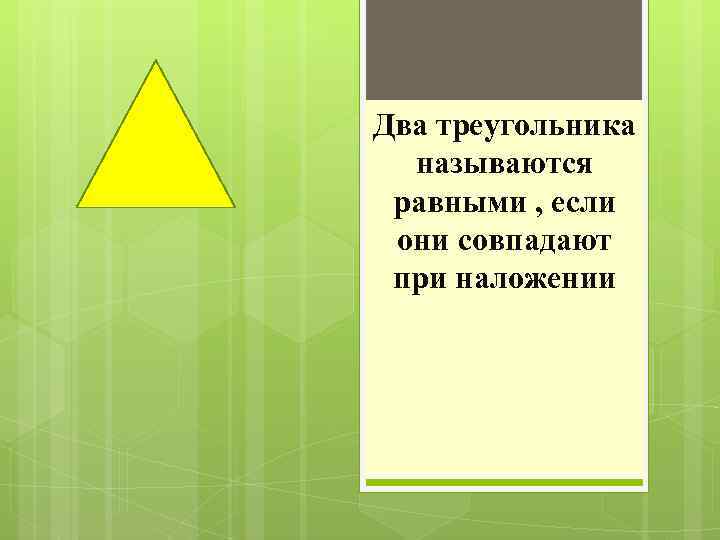 Два треугольника называются равными , если они совпадают при наложении